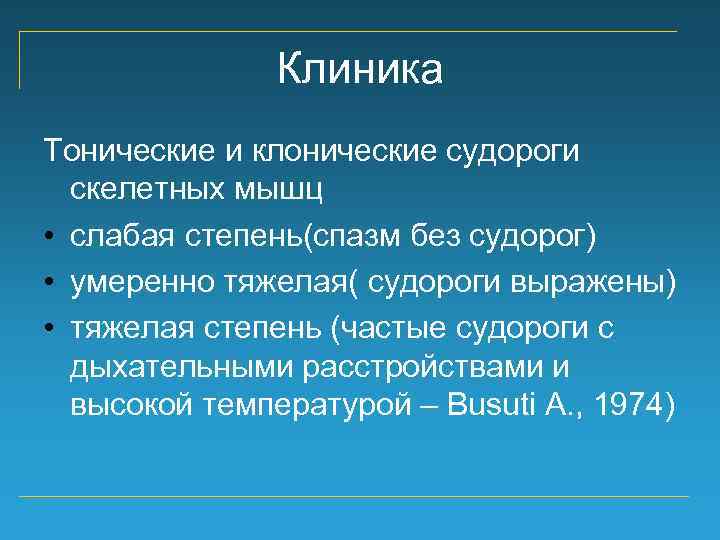 Клиника

Тонические и клонические судороги скелетных мышц

• слабая степень(спазм без судорог)
• умеренно тяжелая( судороги выражены)
• тяжелая степень (частые судороги с дыхательными расстройствами и высокой температурой – Busuti A., 1974)